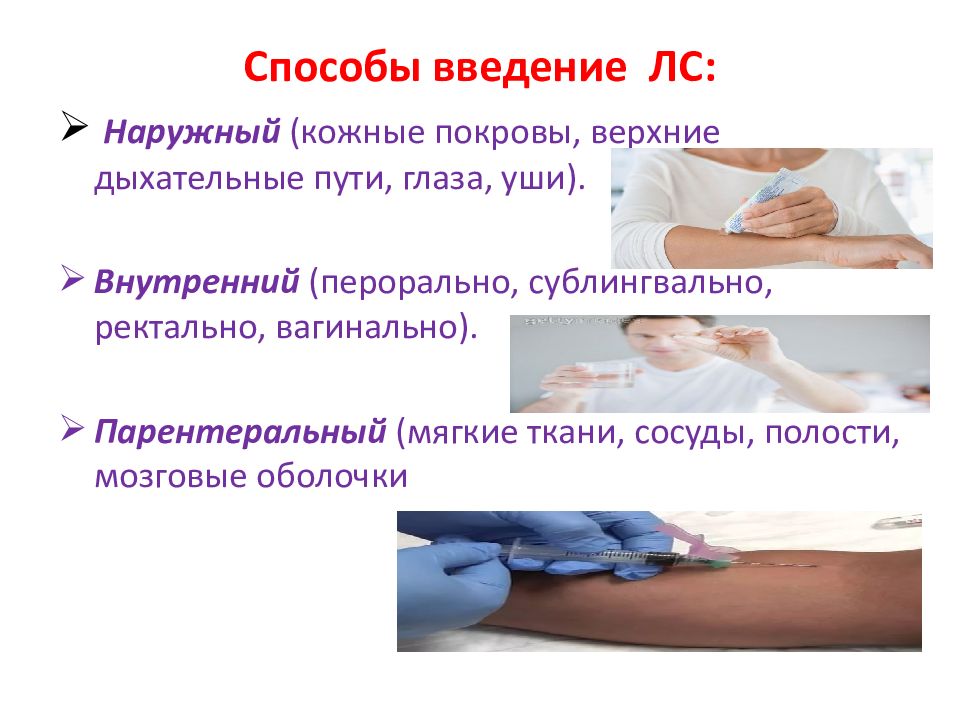 Способы введение ЛС:

➢ Наружный (кожные покровы, верхние дыхательные пути, глаза, уши).

➢ Внутренний (перорально, сублингвально, ректально, вагинально).

➢ Парентеральный (мягкие ткани, сосуды, полости, мозговые оболочки